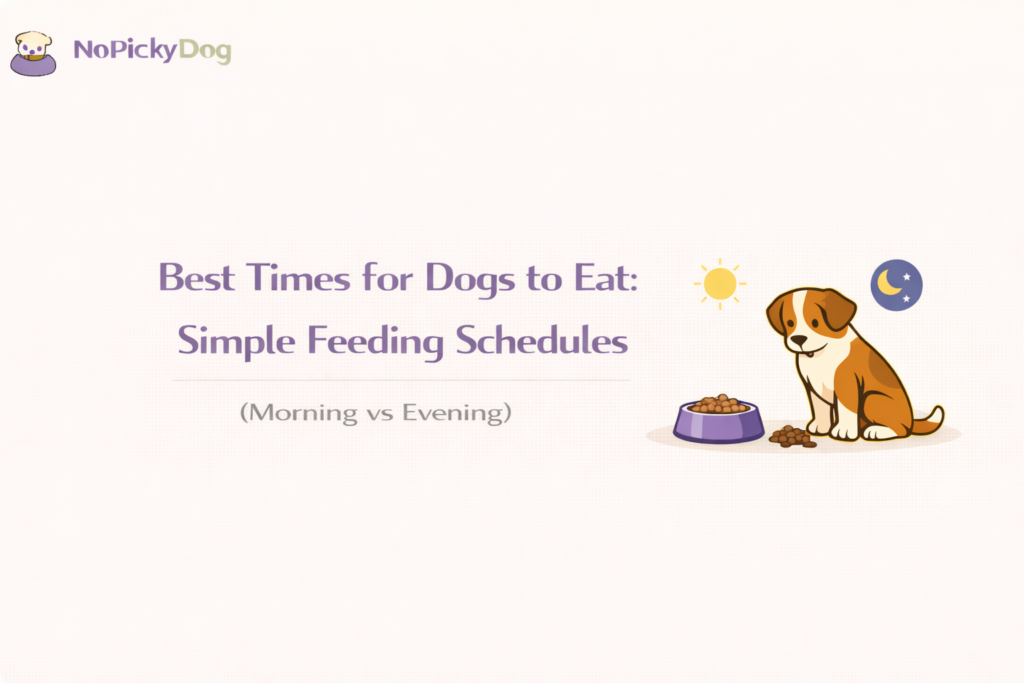 NoPickyDog

Best Times for Dogs to Eat: Simple Feeding Schedules

(Morning vs Evening)